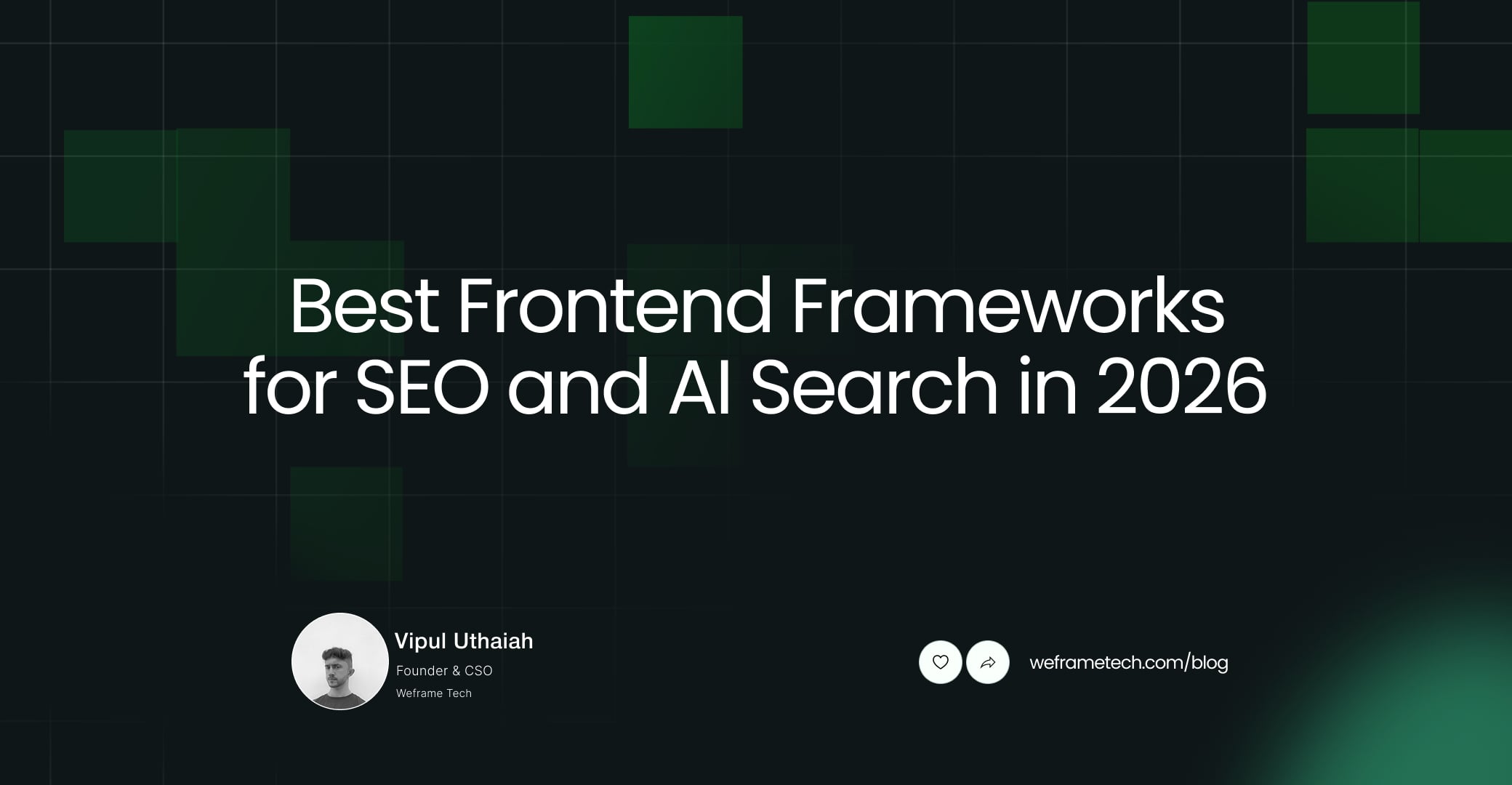 Best Frontend Frameworks for SEO and AI Search in 2026

Vipul Uthaiah
Founder & CSO
Weframe Tech

weframetech.com/blog